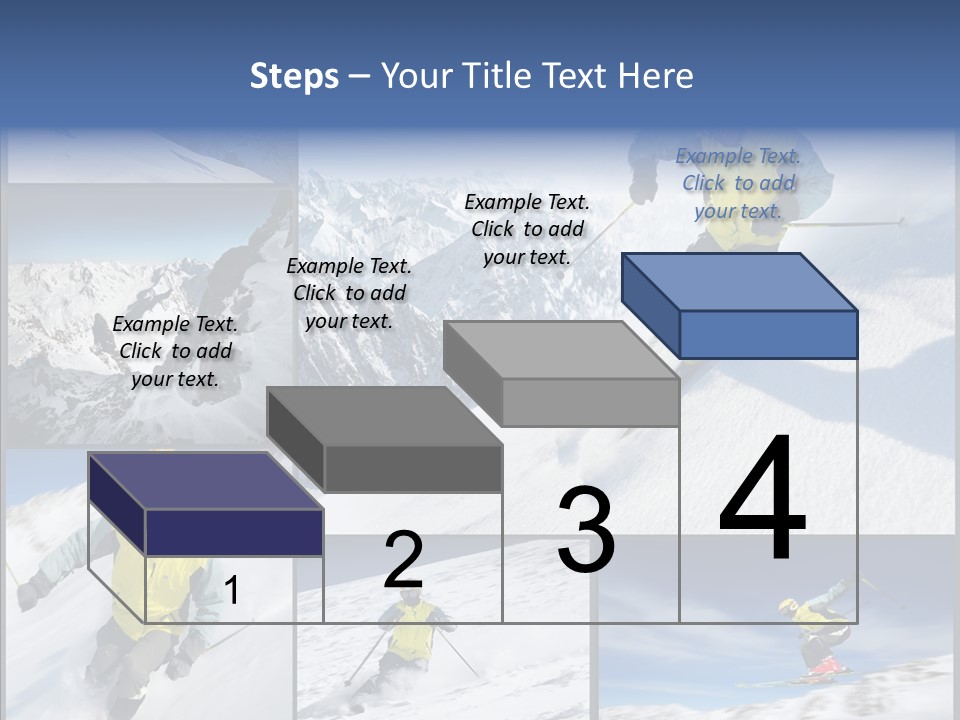 Steps – Your Title Text Here

Example Text. Click to add your text.

Example Text. Click to add your text.

Example Text. Click to add your text.

Example Text. Click to add your text.

1

2

3

4